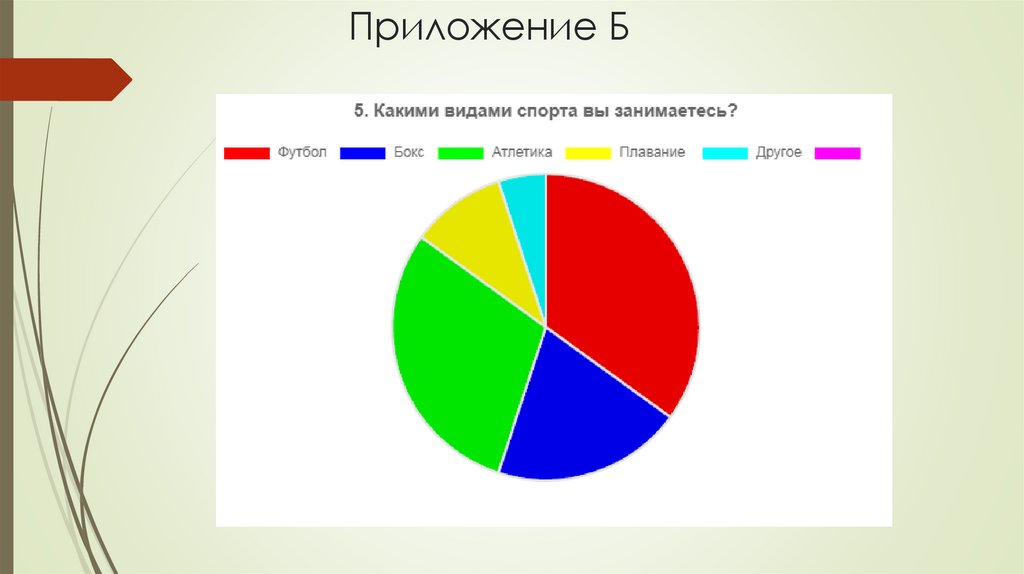 Приложение Б

5. Какими видами спорта вы занимаетесь?

Футбол Бокс Атлетика Плавание Другое